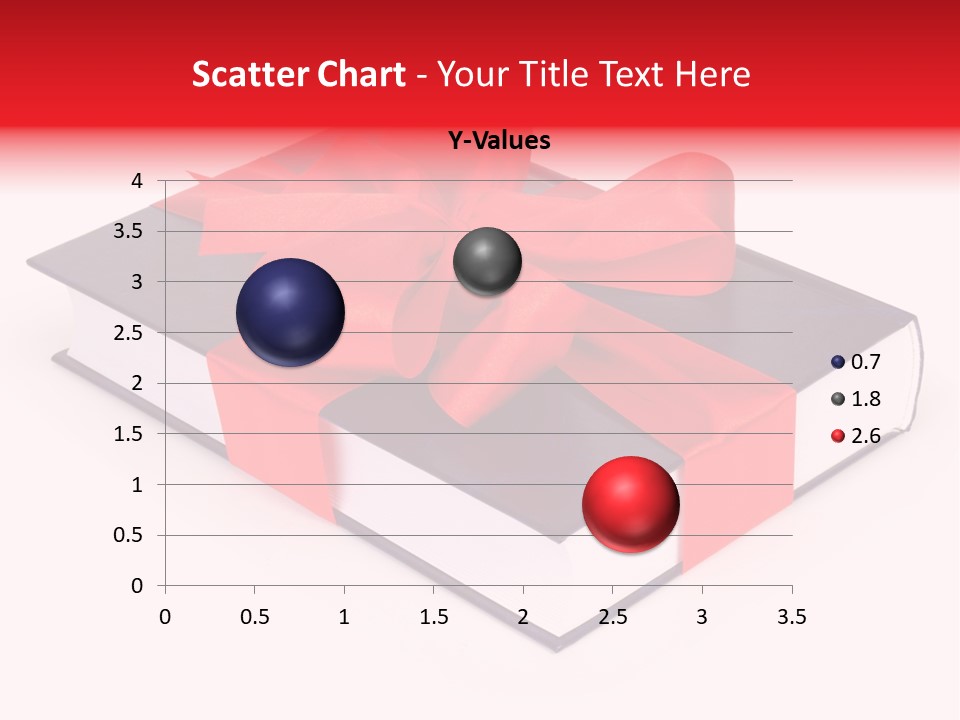 Scatter Chart - Your Title Text Here

Y-Values

4
3.5
3
2.5
2
1.5
1
0.5
0

0 0.5 1 1.5 2 2.5 3 3.5

0.7
1.8
2.6